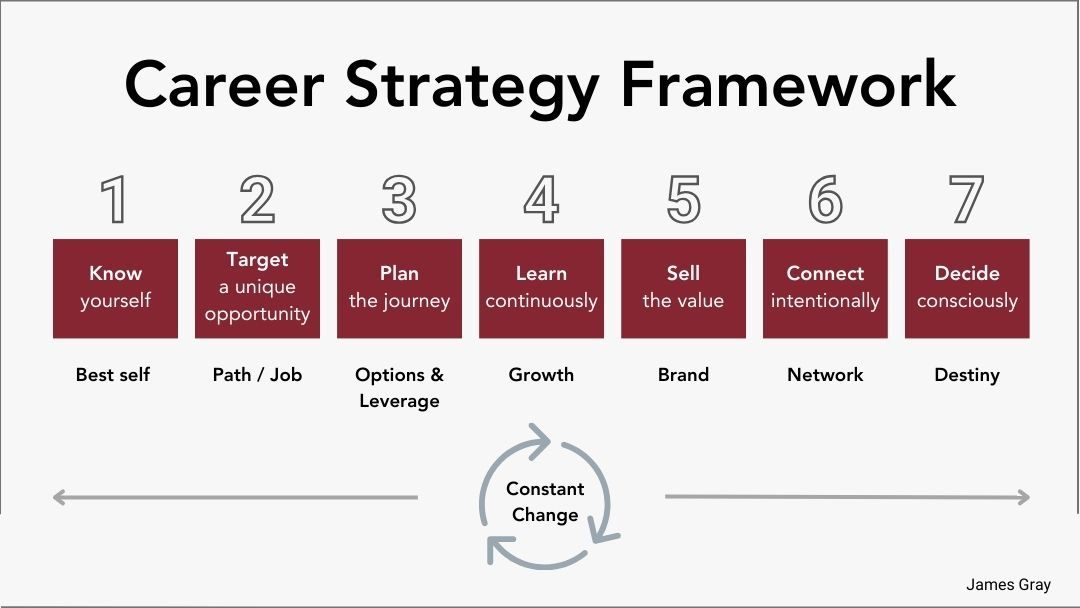 Career Strategy Framework

1
Know yourself
Best self

2
Target a unique opportunity
Path / Job

3
Plan the journey
Options & Leverage

4
Learn continuously
Growth

5
Sell the value
Brand

6
Connect intentionally
Network

7
Decide consciously
Destiny

Constant Change

James Gray